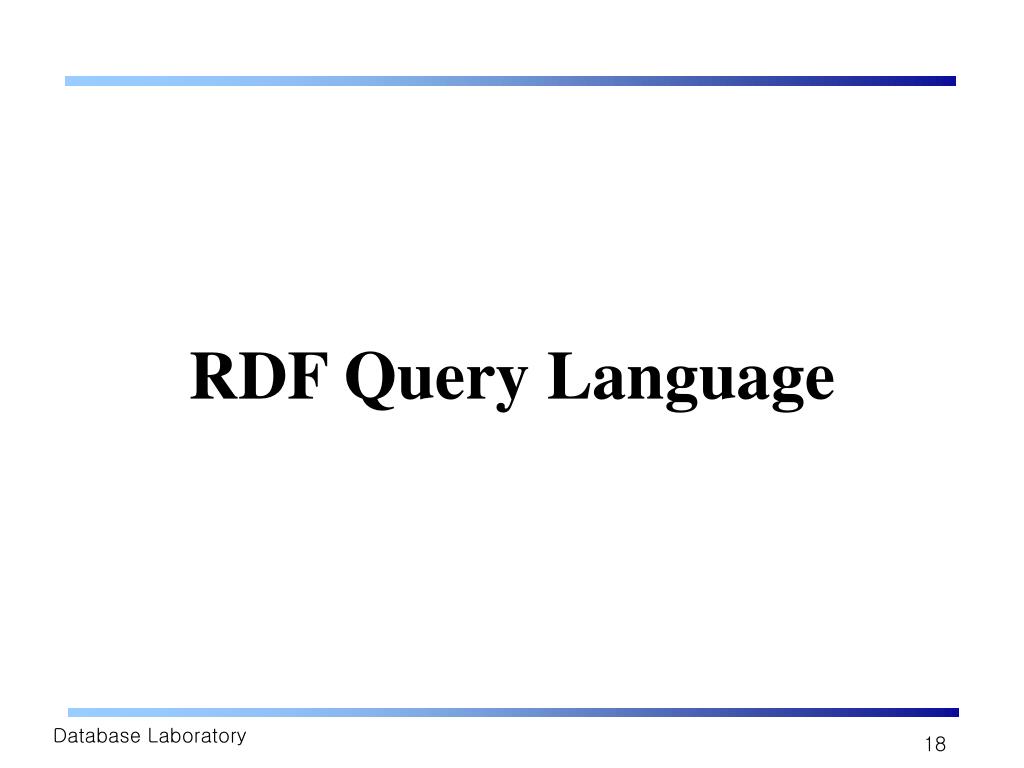 RDF Query Language

Database Laboratory

18